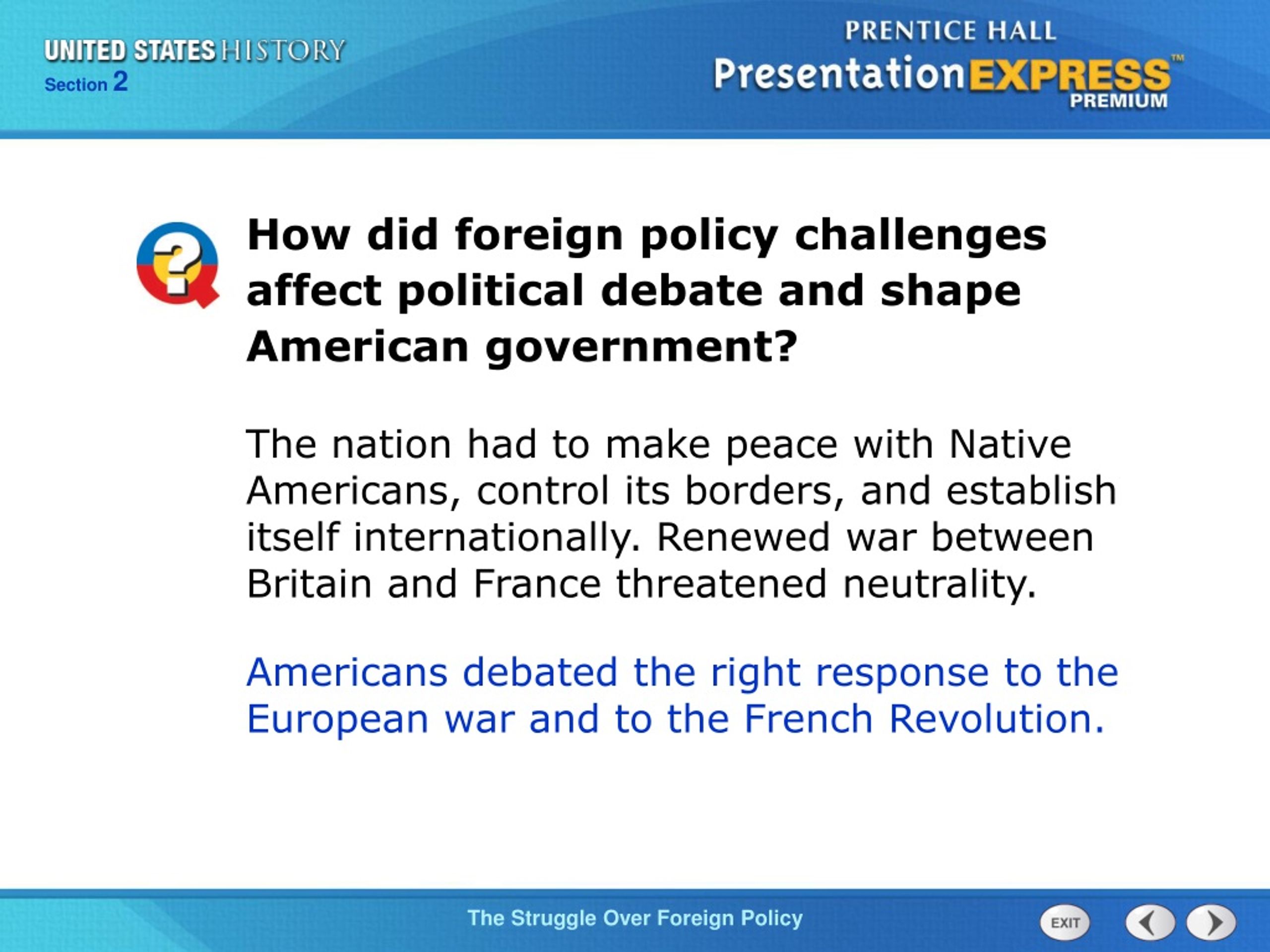 UNITED STATES HISTORY
Section 2

PRENTICE HALL
PresentationEXPRESS™
PREMIUM

How did foreign policy challenges affect political debate and shape American government?

The nation had to make peace with Native Americans, control its borders, and establish itself internationally. Renewed war between Britain and France threatened neutrality.

Americans debated the right response to the European war and to the French Revolution.

The Struggle Over Foreign Policy

EXIT